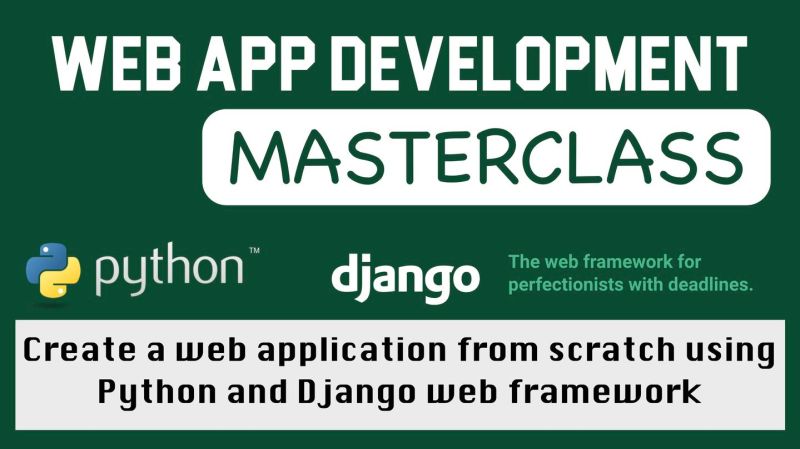 WEB APP DEVELOPMENT

MASTERCLASS

python™

django

The web framework for perfectionists with deadlines.

Create a web application from scratch using Python and Django web framework